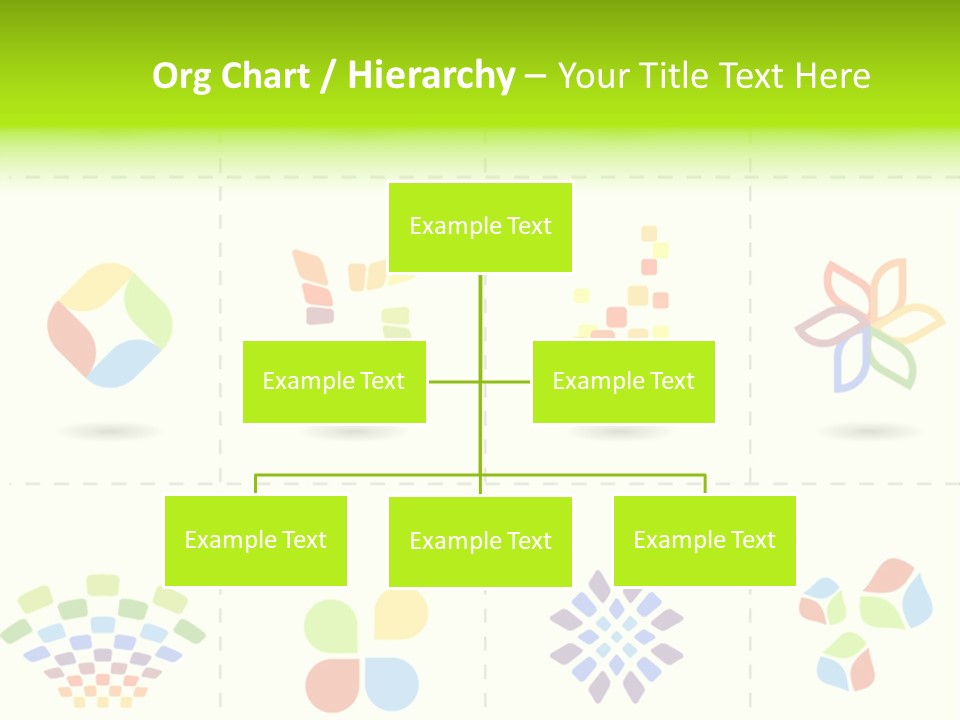 Org Chart / Hierarchy – Your Title Text Here

Example Text

Example Text

Example Text

Example Text

Example Text

Example Text